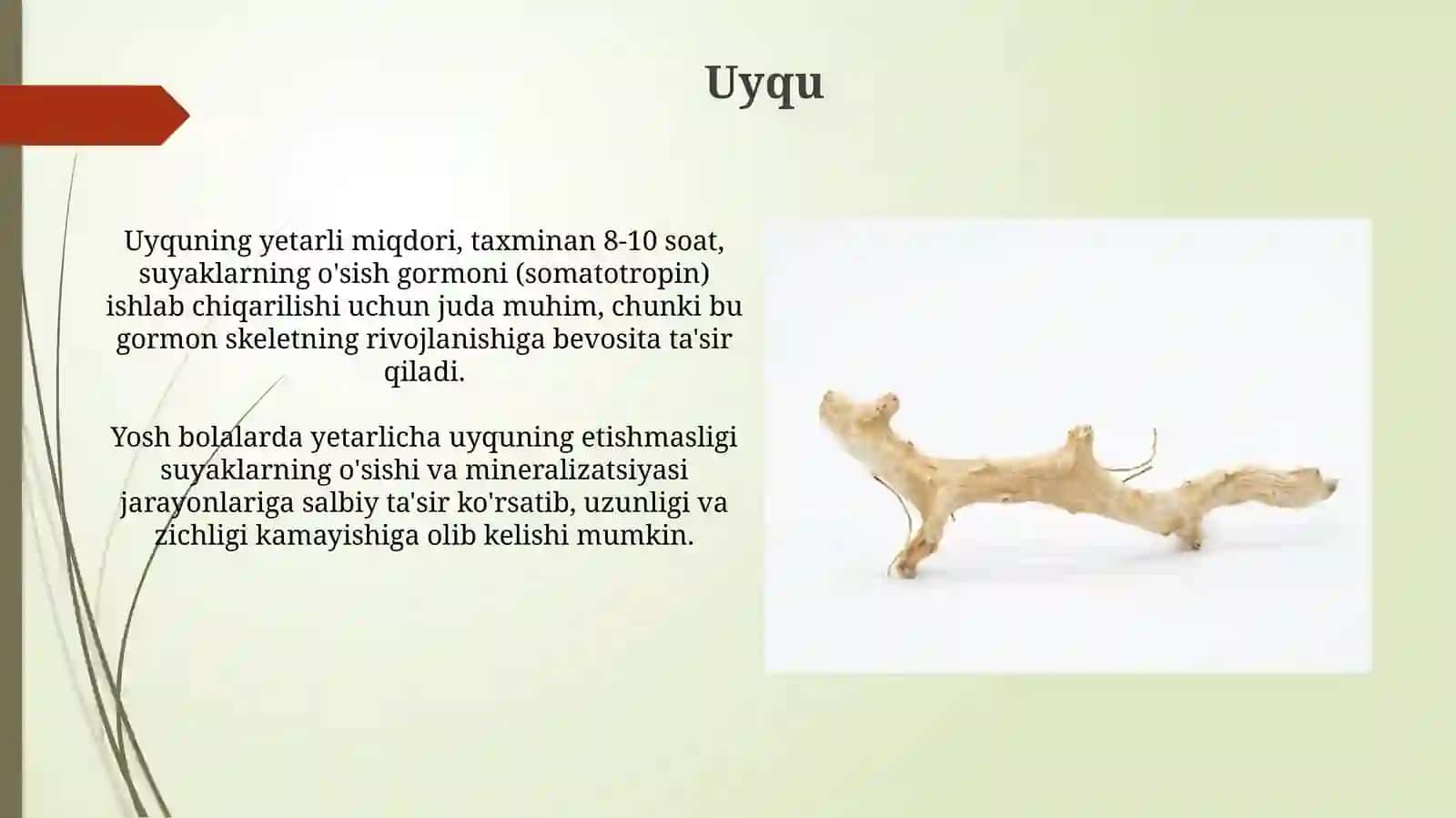 Uyqu

Uyquning yetarli miqdori, taxminan 8-10 soat, suyaklarning o'sish gormoni (somatotropin) ishlab chiqarilishi uchun juda muhim, chunki bu gormon skeletning rivojlanishiga bevosita ta'sir qiladi.

Yosh bolalarda yetarlicha uyquning etishmasligi suyaklarning o'sishi va mineralizatsiyasi jarayonlariga salbiy ta'sir ko'rsatib, uzunligi va zichligi kamayishiga olib kelishi mumkin.